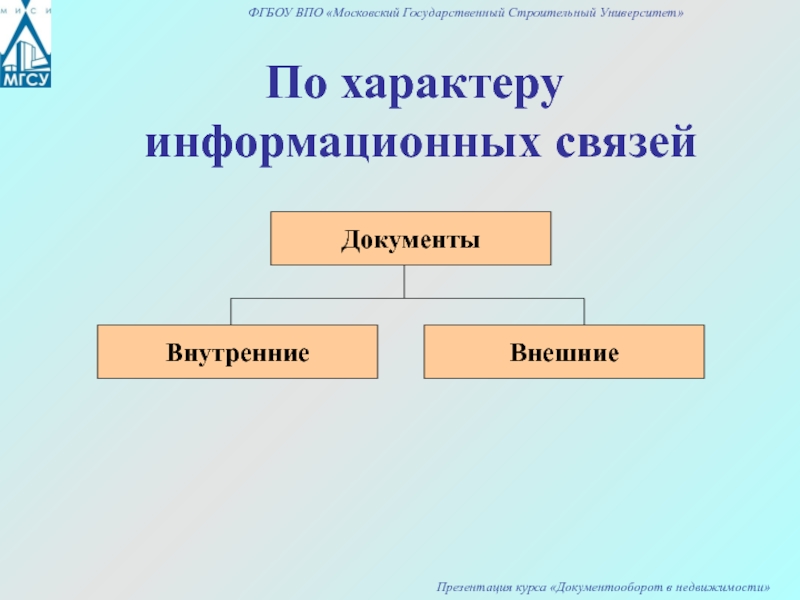 М И С И
МГСУ

ФГБОУ ВПО «Московский Государственный Строительный Университет»

По характеру информационных связей

Документы

Внутренние

Внешние

Презентация курса «Документооборот в недвижимости»